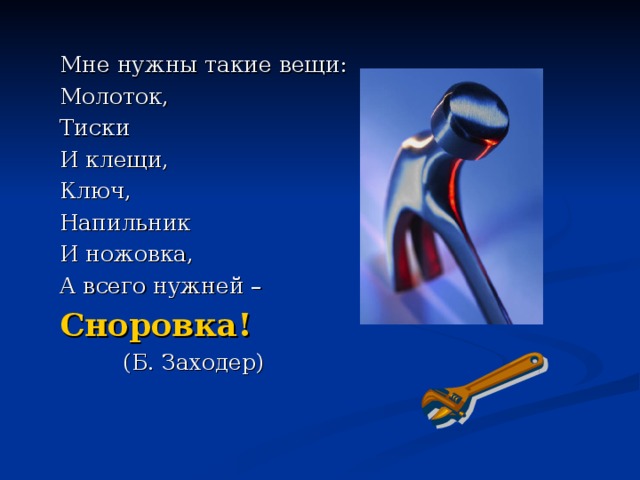 Мне нужны такие вещи:
Молоток,
Тиски
И клещи,
Ключ,
Напильник
И ножовка,
А всего нужней –
Сноровка!
(Б. Заходер)